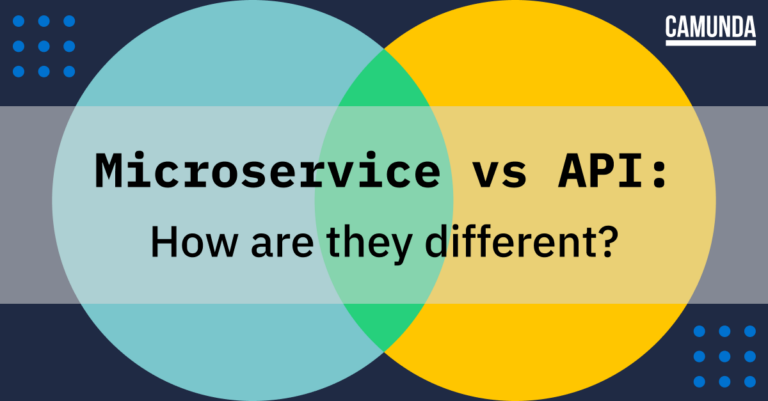 CAMUNDA

Microservice vs API:

How are they different?